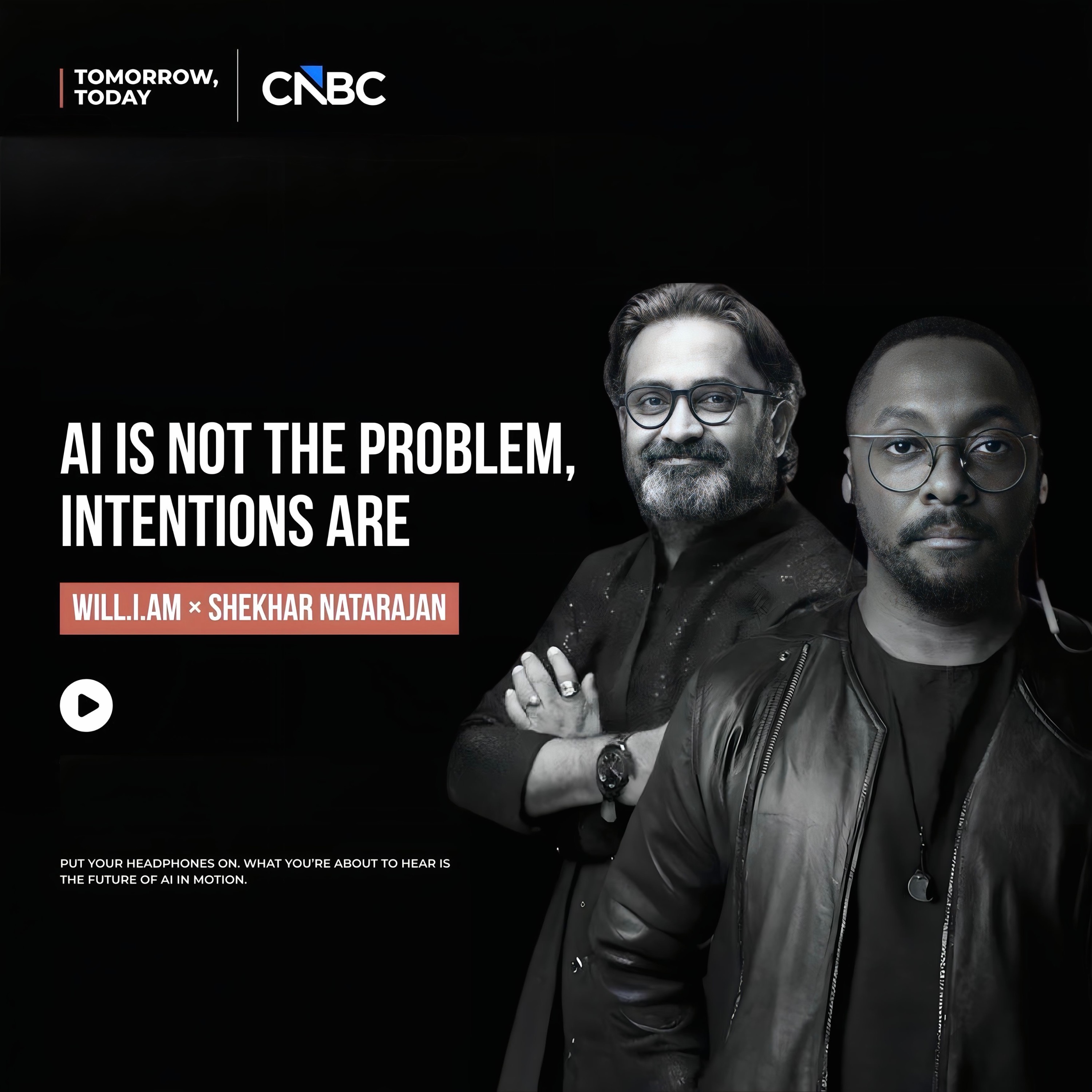 TOMORROW, TODAY

CNBC

AI IS NOT THE PROBLEM, INTENTIONS ARE

WILL.I.AM × SHEKHAR NATARAJAN

PUT YOUR HEADPHONES ON. WHAT YOU'RE ABOUT TO HEAR IS THE FUTURE OF AI IN MOTION.